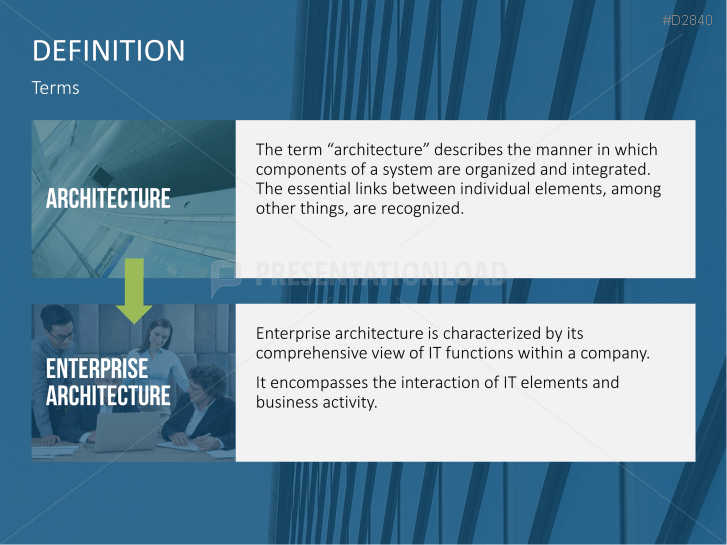 #D2840

DEFINITION

Terms

ARCHITECTURE

The term “architecture” describes the manner in which components of a system are organized and integrated. The essential links between individual elements, among other things, are recognized.

PRESENTATIONLOAD

ENTERPRISE ARCHITECTURE

Enterprise architecture is characterized by its comprehensive view of IT functions within a company.

It encompasses the interaction of IT elements and business activity.